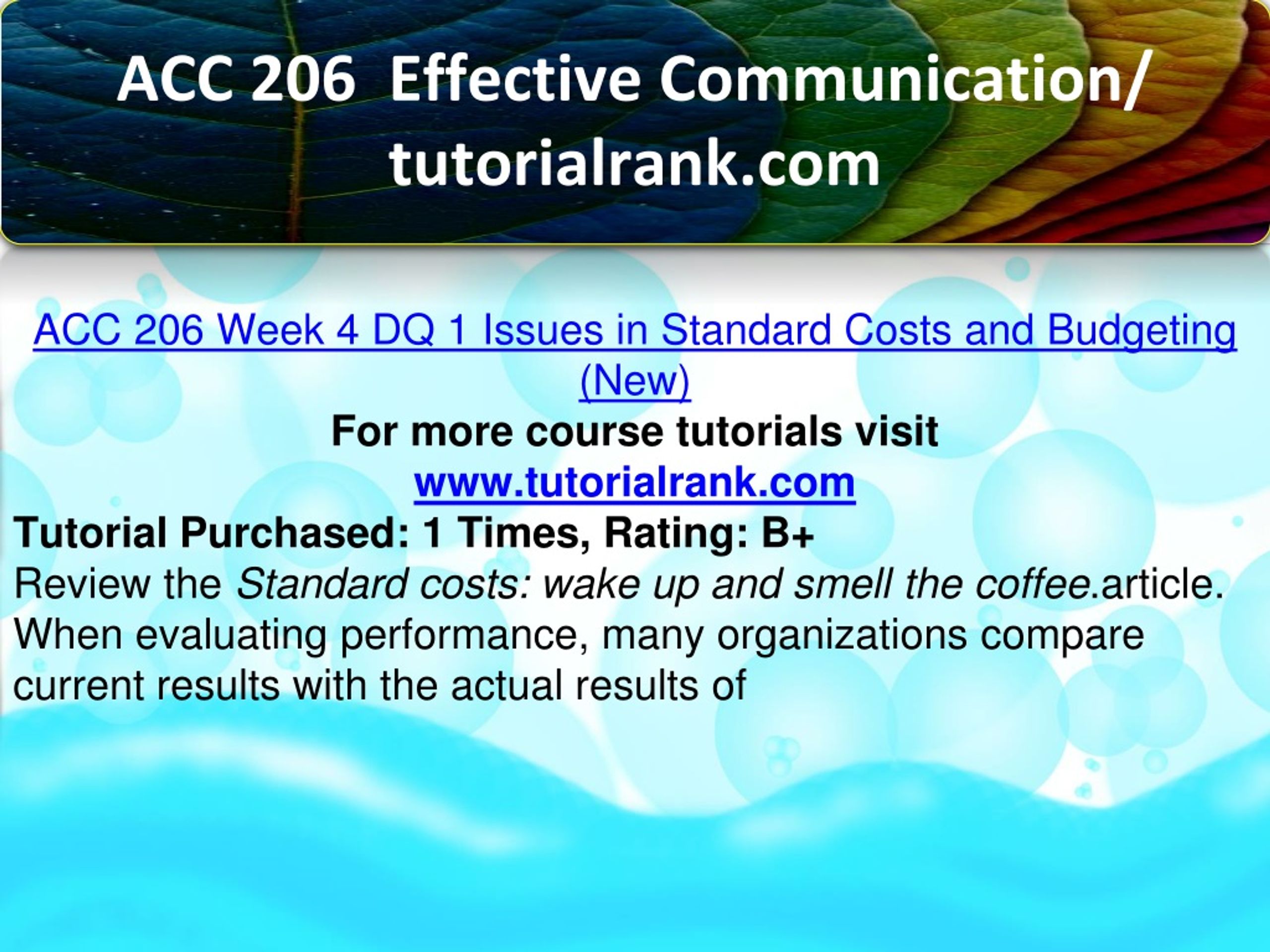 ACC 206 Effective Communication/ tutorialrank.com

ACC 206 Week 4 DQ 1 Issues in Standard Costs and Budgeting (New)

For more course tutorials visit
www.tutorialrank.com

Tutorial Purchased: 1 Times, Rating: B+

Review the Standard costs: wake up and smell the coffee.article. When evaluating performance, many organizations compare current results with the actual results of